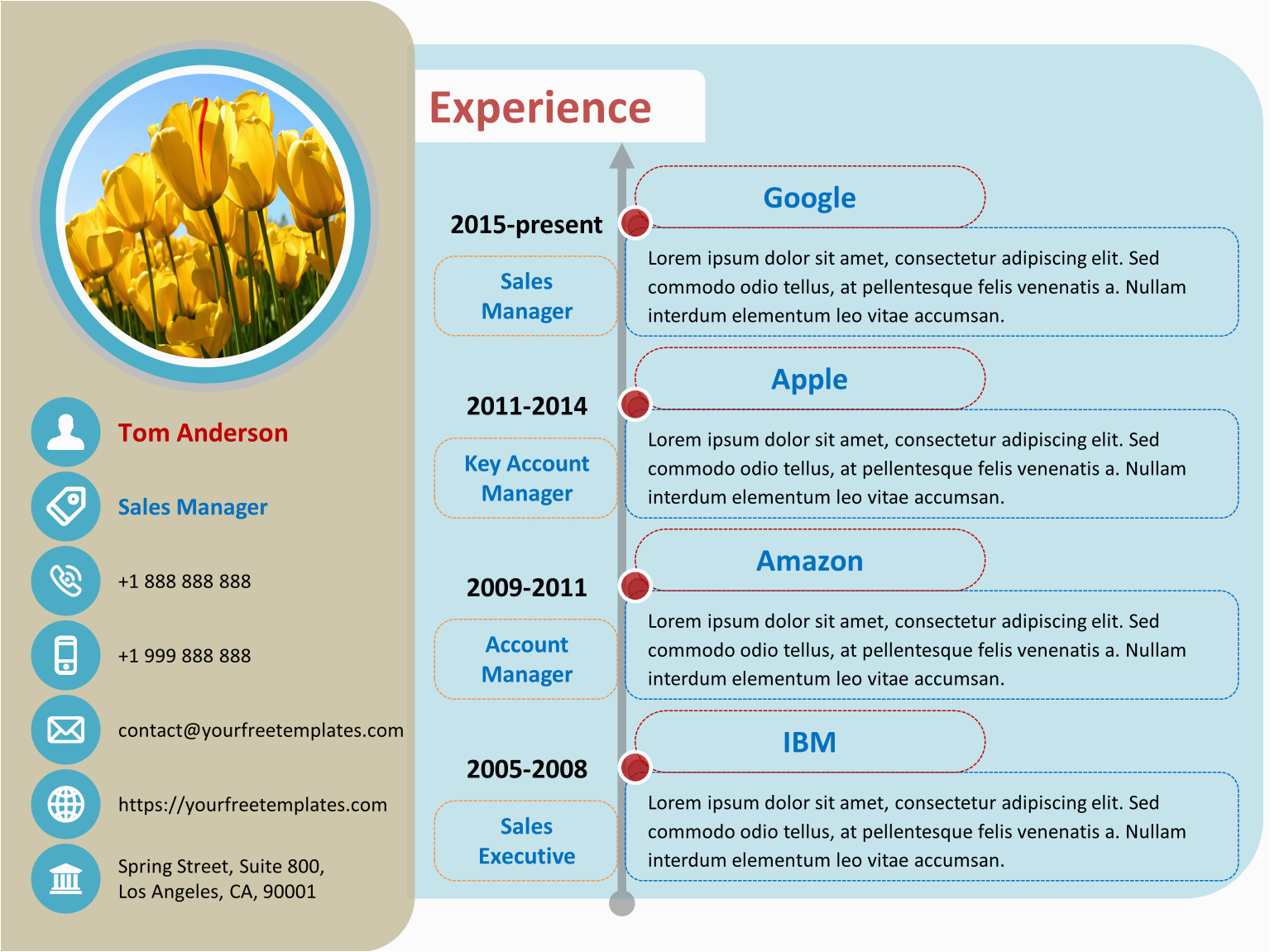 Tom Anderson

Sales Manager

+1 888 888 888

+1 999 888 888

contact@yourfreetemplates.com

https://yourfreetemplates.com

Spring Street, Suite 800,
Los Angeles, CA, 90001

Experience

2015-present

Sales Manager

Google

Lorem ipsum dolor sit amet, consectetur adipiscing elit. Sed commodo odio tellus, at pellentesque felis venenatis a. Nullam interdum elementum leo vitae accumsan.

2011-2014

Key Account Manager

Apple

Lorem ipsum dolor sit amet, consectetur adipiscing elit. Sed commodo odio tellus, at pellentesque felis venenatis a. Nullam interdum elementum leo vitae accumsan.

2009-2011

Account Manager

Amazon

Lorem ipsum dolor sit amet, consectetur adipiscing elit. Sed commodo odio tellus, at pellentesque felis venenatis a. Nullam interdum elementum leo vitae accumsan.

2005-2008

Sales Executive

IBM

Lorem ipsum dolor sit amet, consectetur adipiscing elit. Sed commodo odio tellus, at pellentesque felis venenatis a. Nullam interdum elementum leo vitae accumsan.